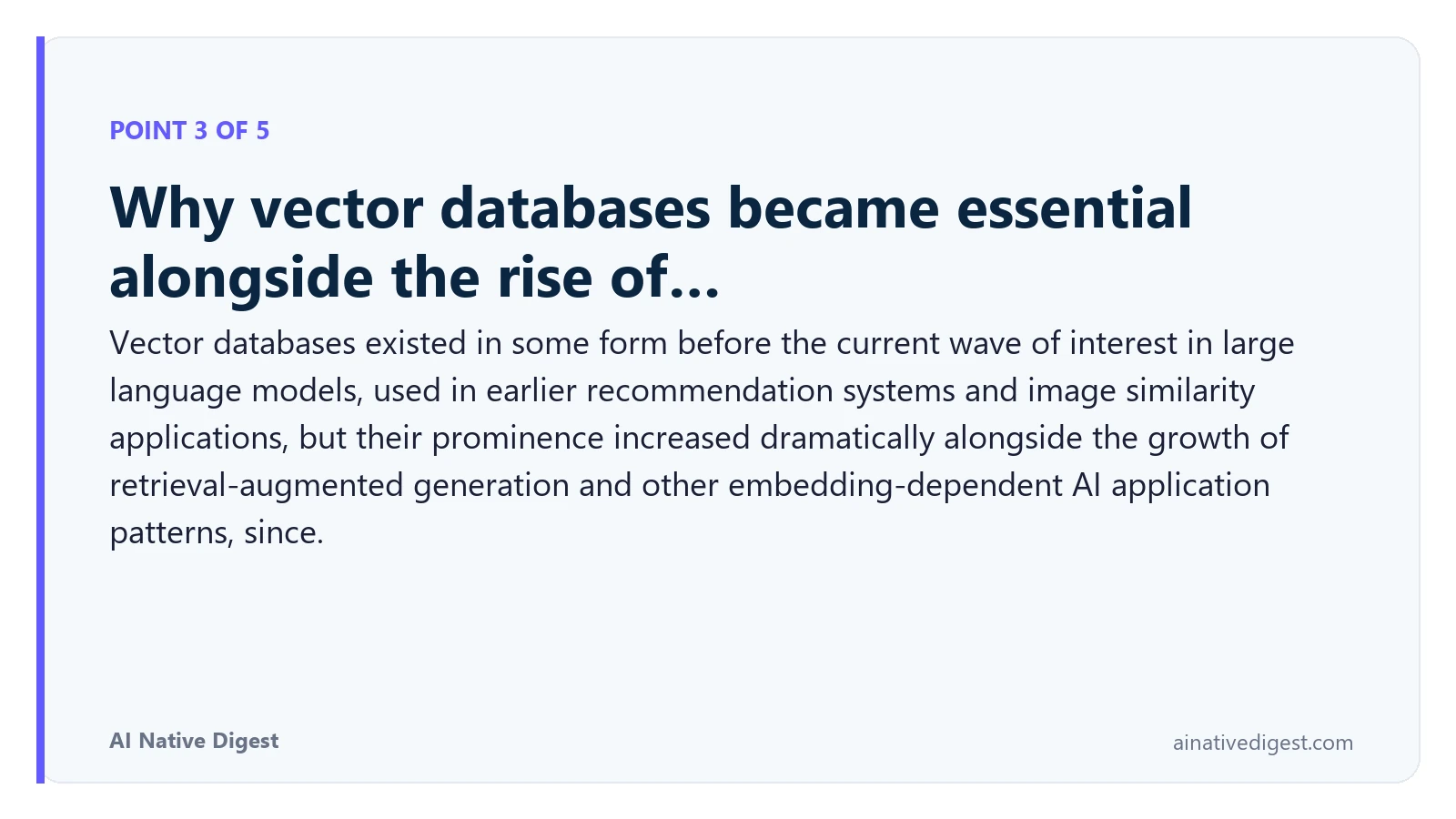 POINT 3 OF 5

Why vector databases became essential alongside the rise of...

Vector databases existed in some form before the current wave of interest in large language models, used in earlier recommendation systems and image similarity applications, but their prominence increased dramatically alongside the growth of retrieval-augmented generation and other embedding-dependent AI application patterns, since.

AI Native Digest

ainativedigest.com